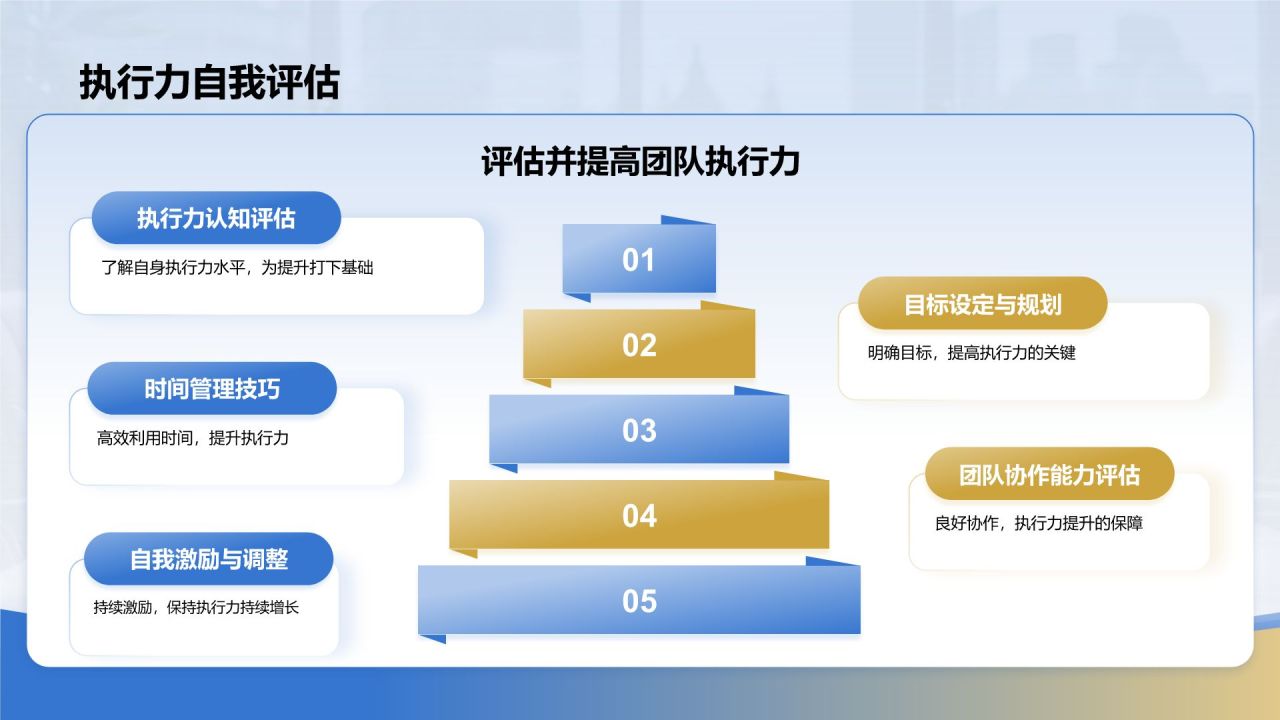 执行力自我评估

评估并提高团队执行力

执行力认知评估
了解自身执行力水平，为提升打下基础

时间管理技巧
高效利用时间，提升执行力

自我激励与调整
持续激励，保持执行力持续增长

01
02
03
04
05

目标设定与规划
明确目标，提高执行力的关键

团队协作能力评估
良好协作，执行力提升的保障